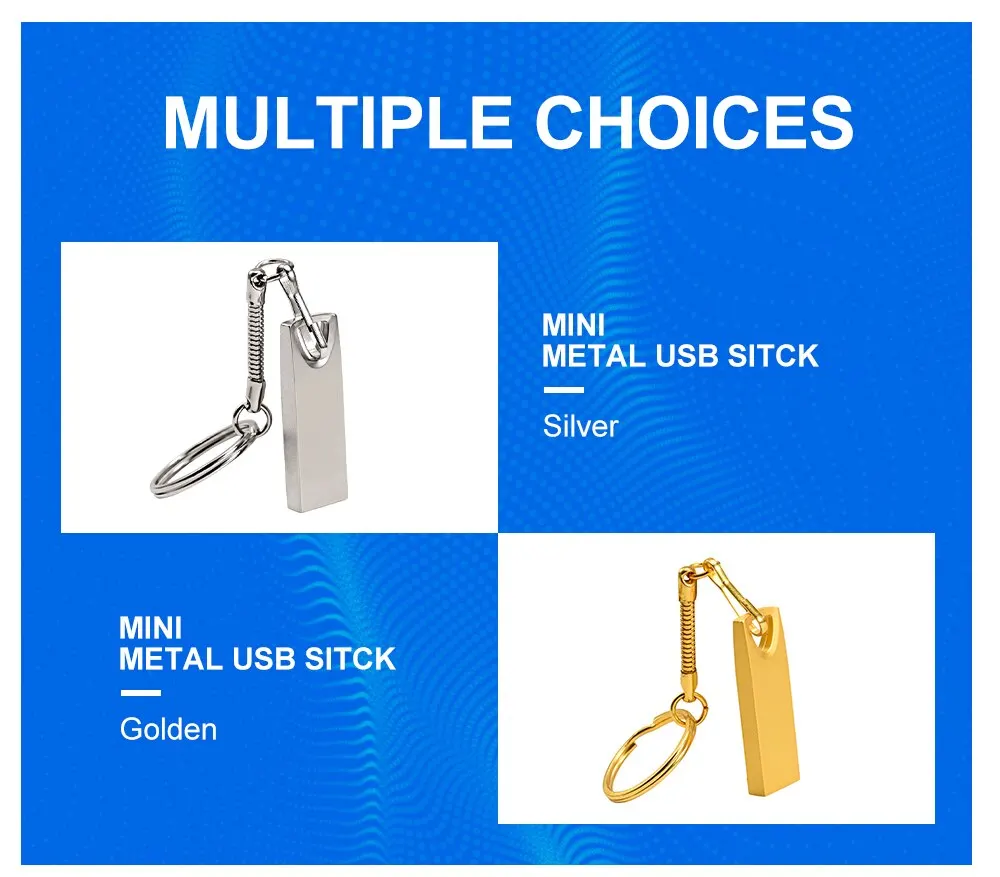 MULTIPLE CHOICES

MINI
METAL USB SITCK

Silver

MINI
METAL USB SITCK

Golden